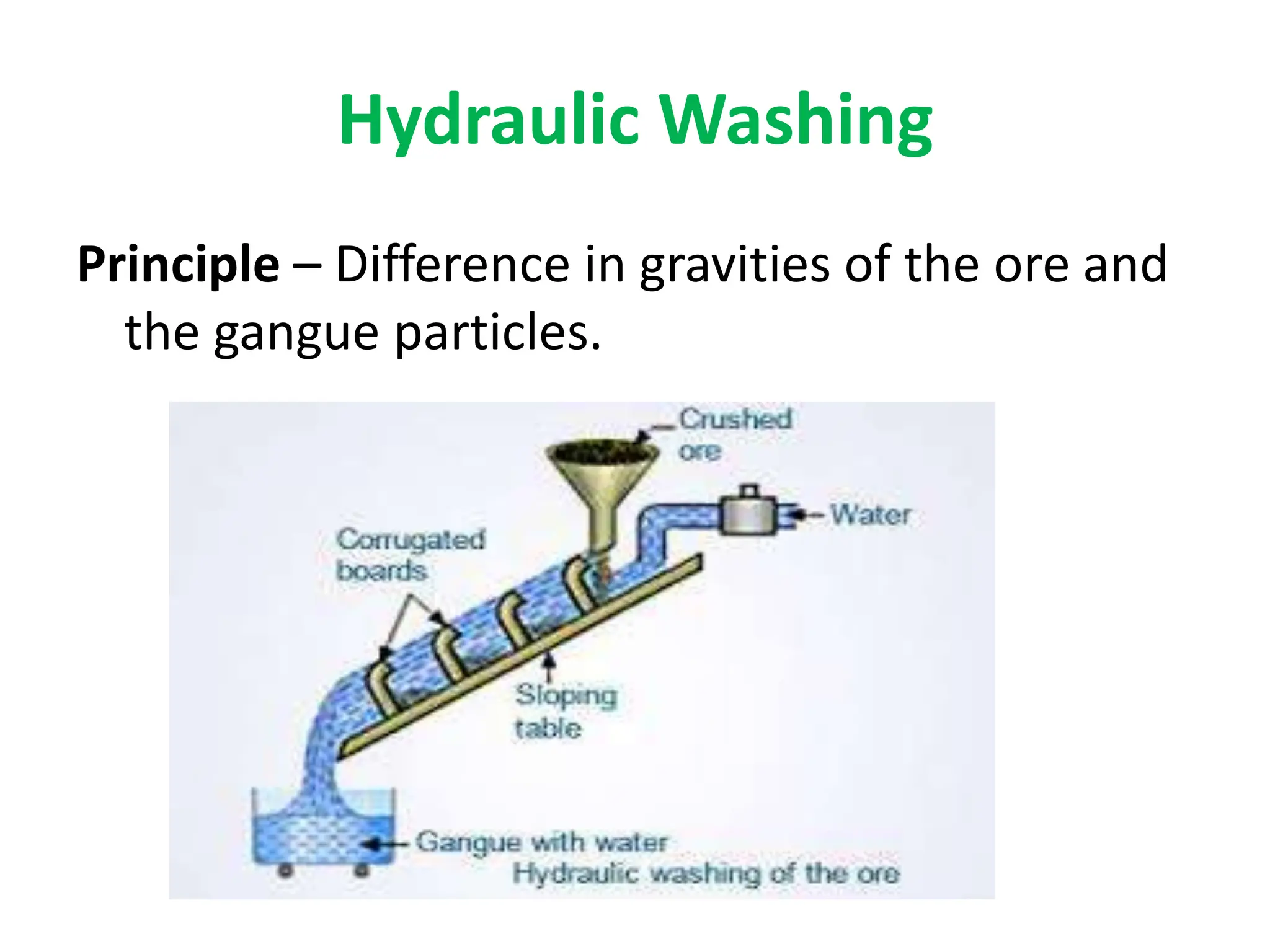 Hydraulic Washing

Principle – Difference in gravities of the ore and the gangue particles.

Crushed ore

Water

Corrugated boards

Sloping table

Gangue with water

Hydraulic washing of the ore